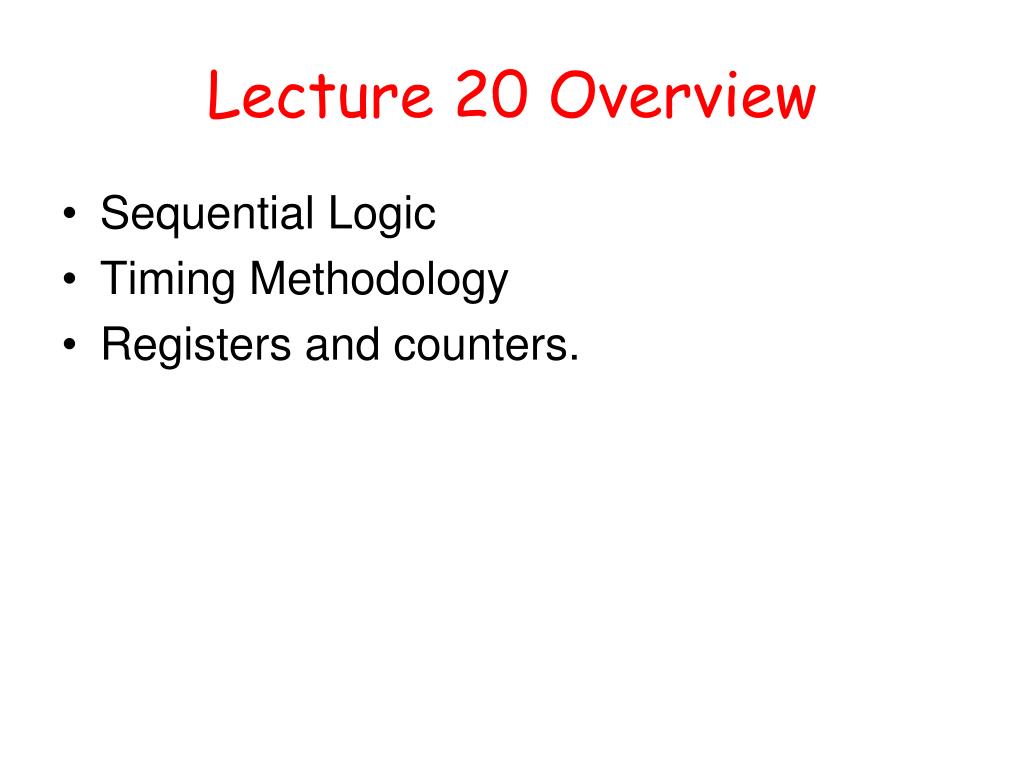 Lecture 20 Overview

• Sequential Logic
• Timing Methodology
• Registers and counters.